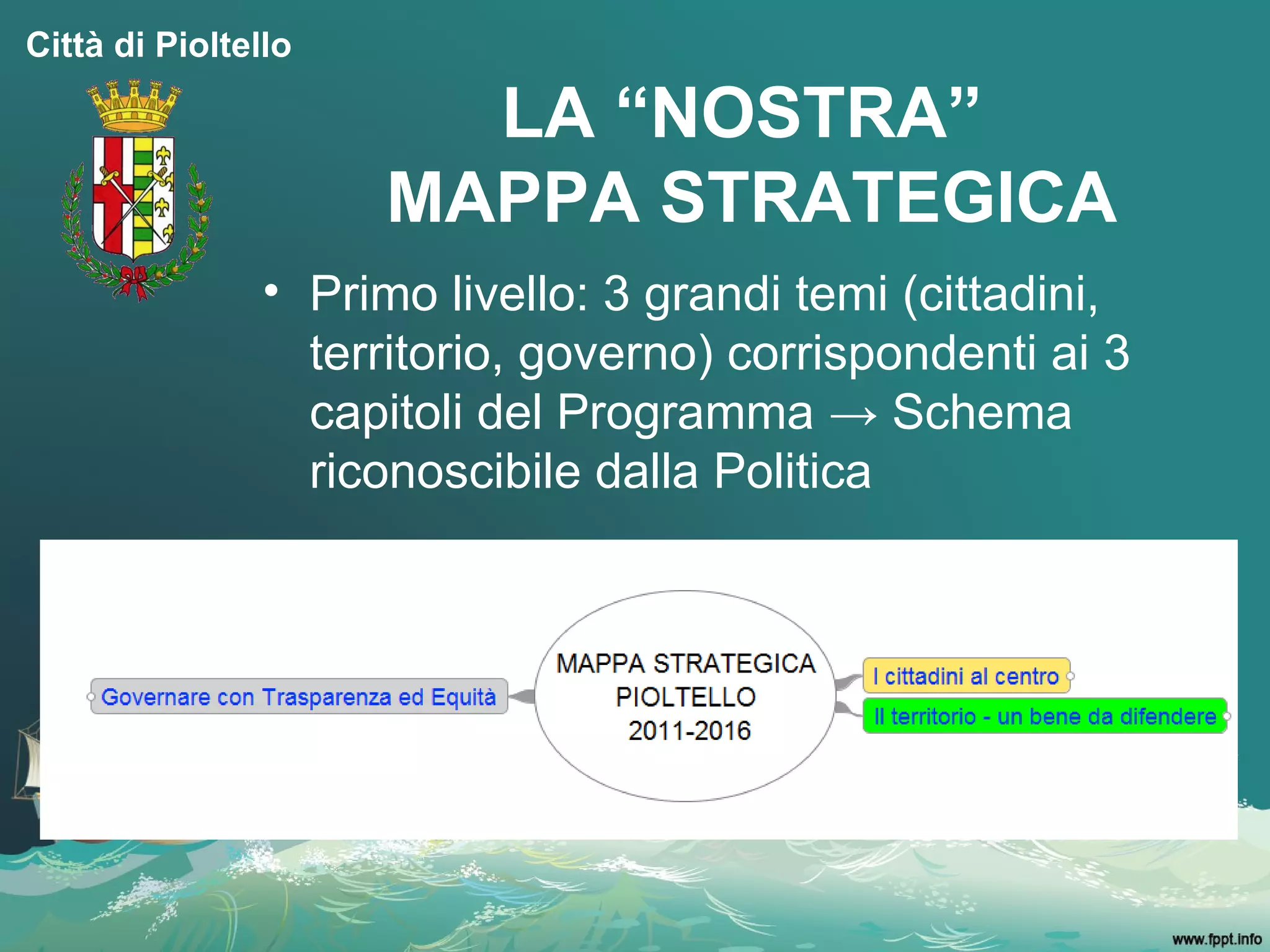 Città di Pioltello

LA “NOSTRA” MAPPA STRATEGICA

• Primo livello: 3 grandi temi (cittadini, territorio, governo) corrispondenti ai 3 capitoli del Programma → Schema riconoscibile dalla Politica

Governare con Trasparenza ed Equità

MAPPA STRATEGICA PIOLTELLO 2011-2016

I cittadini al centro

Il territorio - un bene da difendere

www.fppt.info